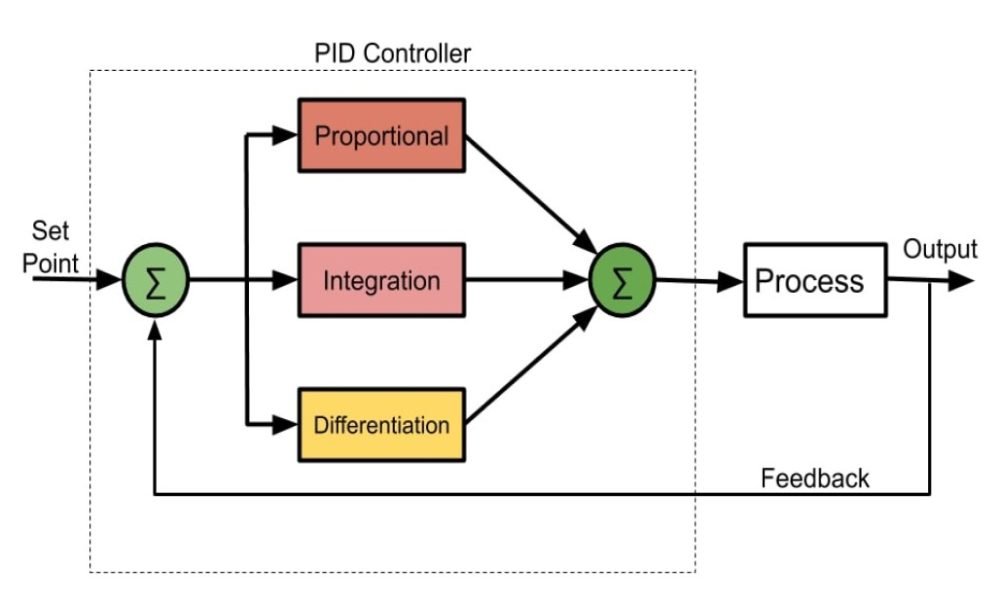 PID Controller

Set Point

$\Sigma$

Proportional

Integration

Differentiation

$\Sigma$

Process

Output

Feedback